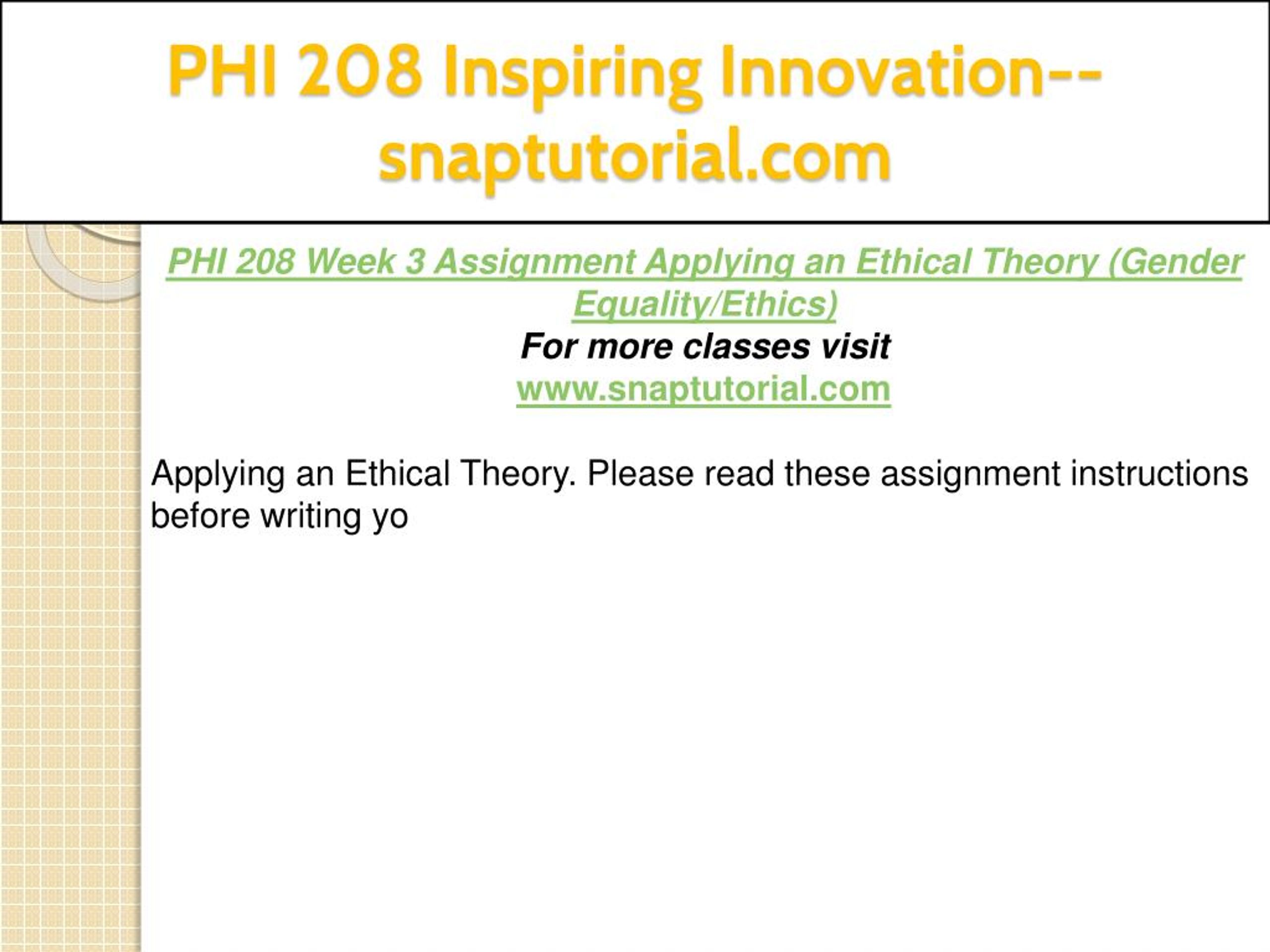 PHI 208 Inspiring Innovation--snaptutorial.com

PHI 208 Week 3 Assignment Applying an Ethical Theory (Gender Equality/Ethics)
For more classes visit
www.snaptutorial.com

Applying an Ethical Theory. Please read these assignment instructions before writing yo